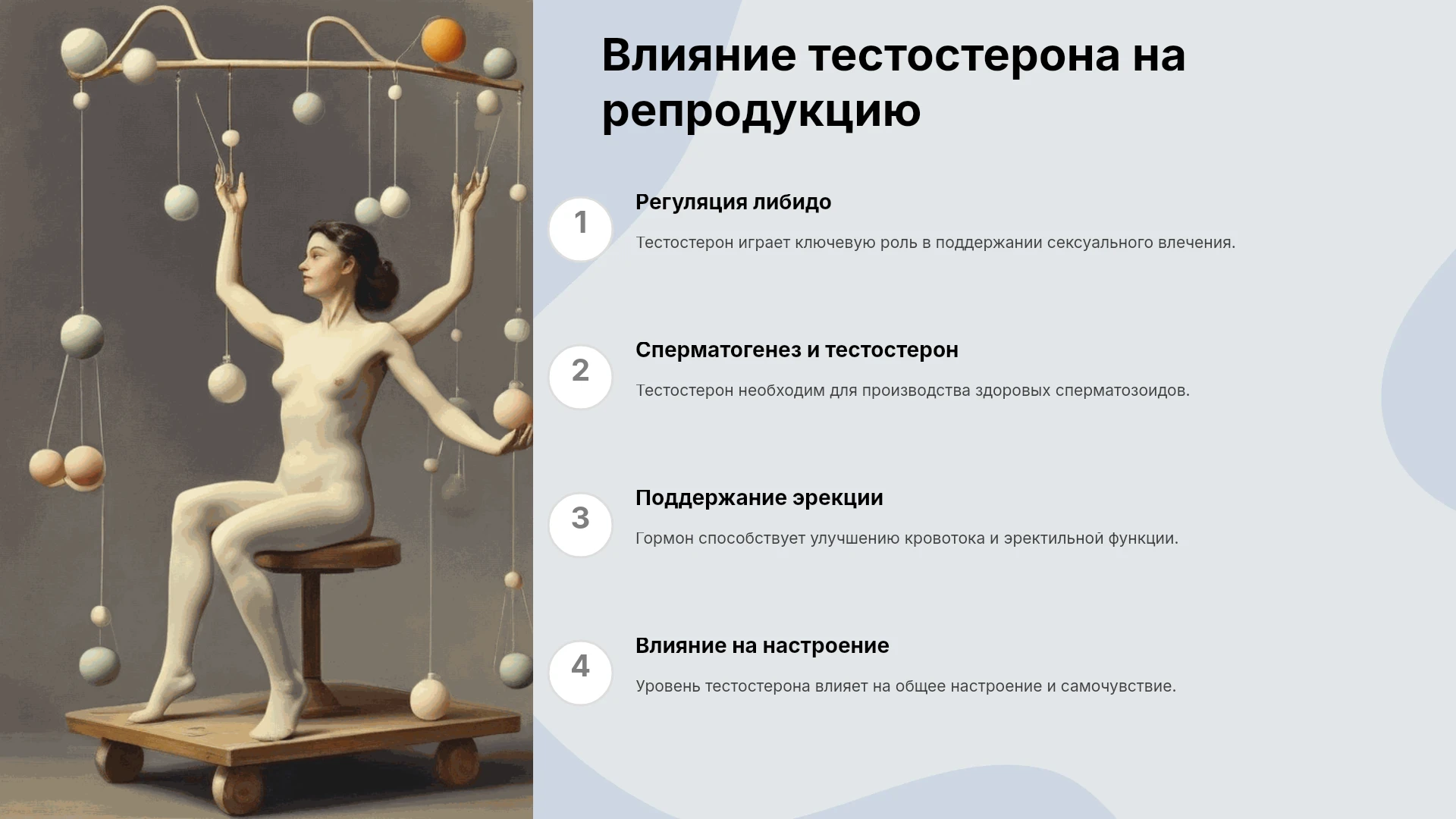 Влияние тестостерона на репродукцию

1

Регуляция либидо

Тестостерон играет ключевую роль в поддержании сексуального влечения.

2

Сперматогенез и тестостерон

Тестостерон необходим для производства здоровых сперматозоидов.

3

Поддержание эрекции

Гормон способствует улучшению кровотока и эректильной функции.

4

Влияние на настроение

Уровень тестостерона влияет на общее настроение и самочувствие.